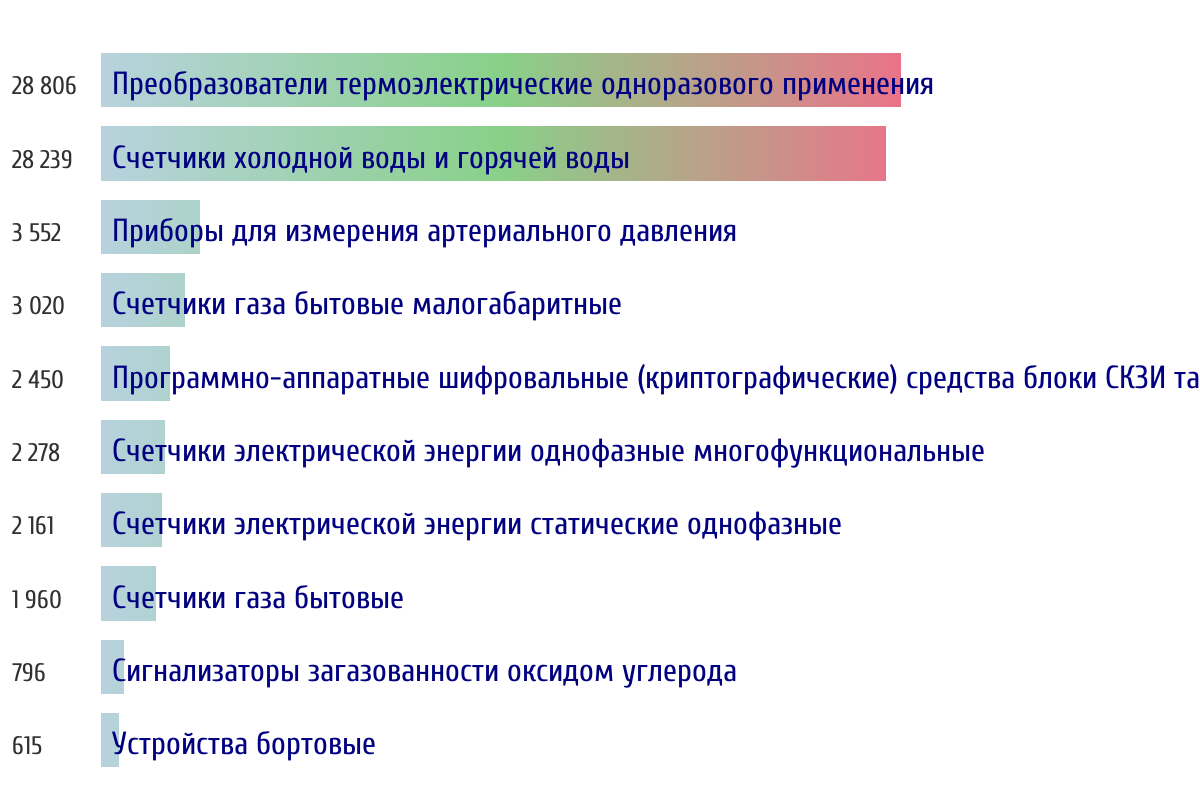 28 806 Преобразователи термоэлектрические одноразового применения

28 239 Счетчики холодной воды и горячей воды

3 552 Приборы для измерения артериального давления

3 020 Счетчики газа бытовые малогабаритные

2 450 Программно-аппаратные шифровальные (криптографические) средства блоки СКЗИ та

2 278 Счетчики электрической энергии однофазные многофункциональные

2 161 Счетчики электрической энергии статические однофазные

1 960 Счетчики газа бытовые

796 Сигнализаторы загазованности оксидом углерода

615 Устройства бортовые